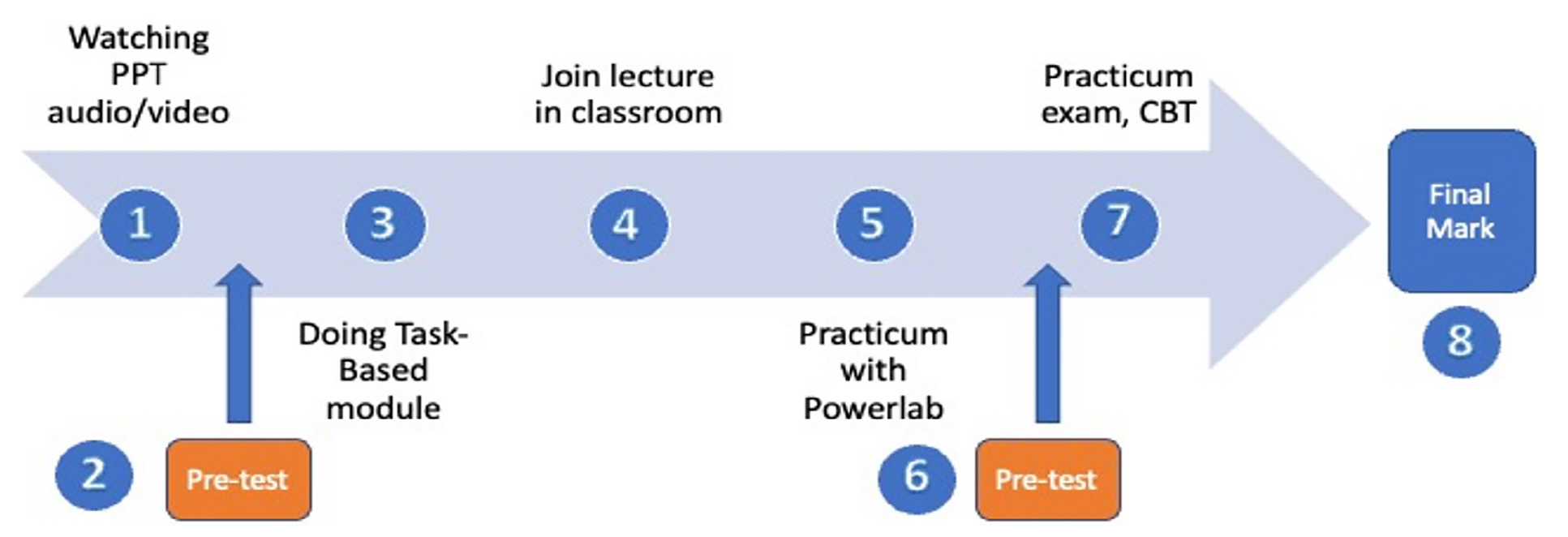 Watching PPT audio/video

Join lecture in classroom

Practicum exam, CBT

1

3

4

5

7

Final Mark

8

Doing Task-Based module

Practicum with Powerlab

2

Pre-test

6

Pre-test